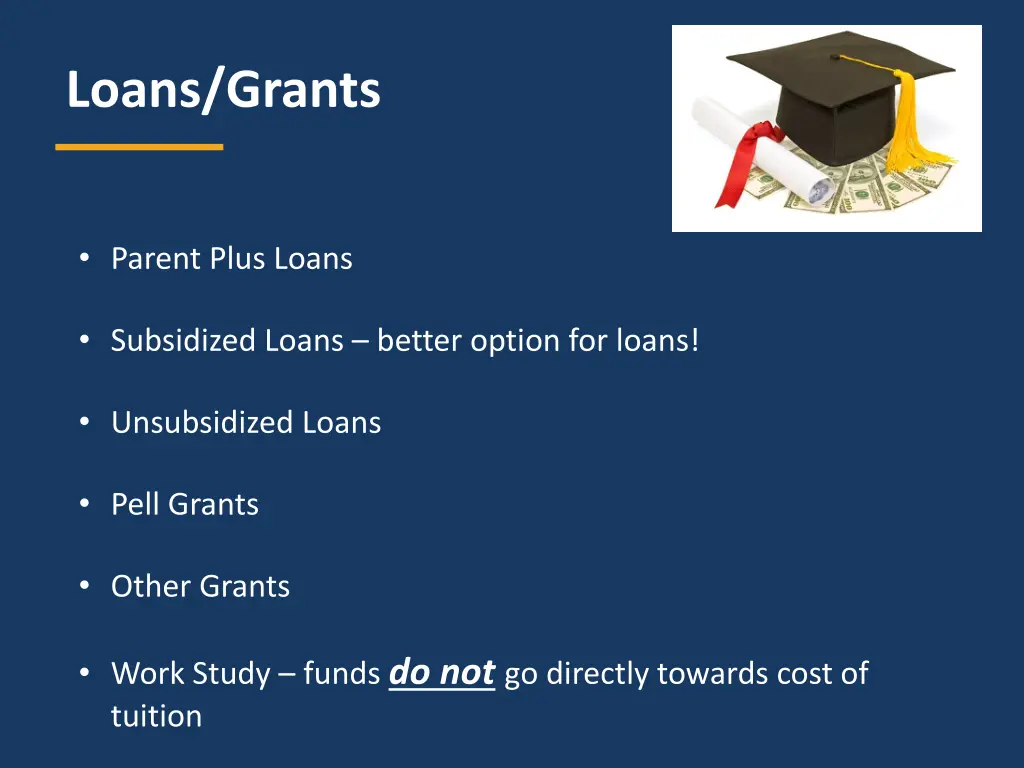 Loans/Grants

• Parent Plus Loans

• Subsidized Loans – better option for loans!

• Unsubsidized Loans

• Pell Grants

• Other Grants

• Work Study – funds do not go directly towards cost of tuition